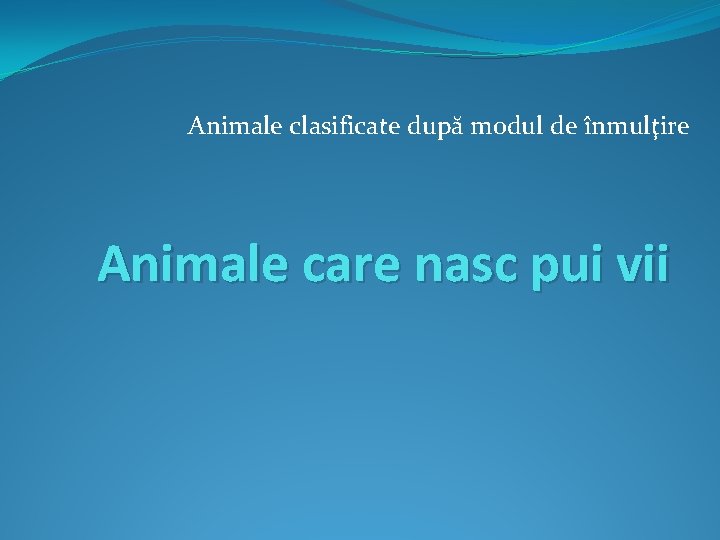 Animale clasificate după modul de înmulţire

Animale care nasc pui vii